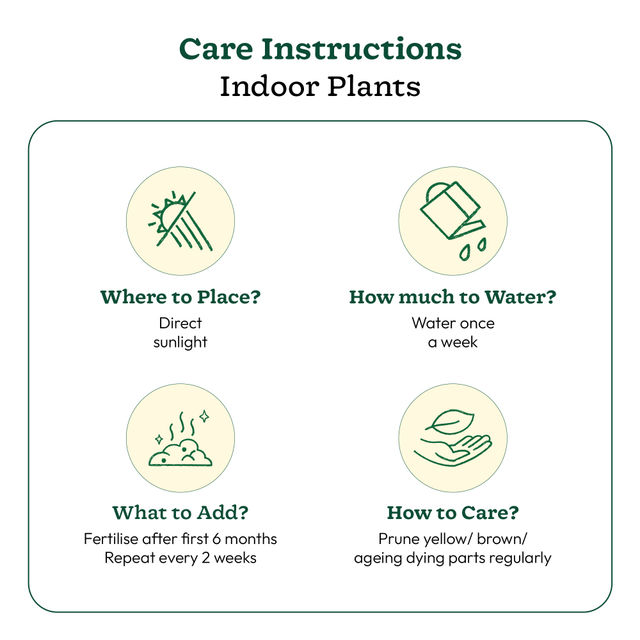 Care Instructions
Indoor Plants

Where to Place?
Direct sunlight

How much to Water?
Water once a week

What to Add?
Fertilise after first 6 months
Repeat every 2 weeks

How to Care?
Prune yellow/ brown/ ageing dying parts regularly